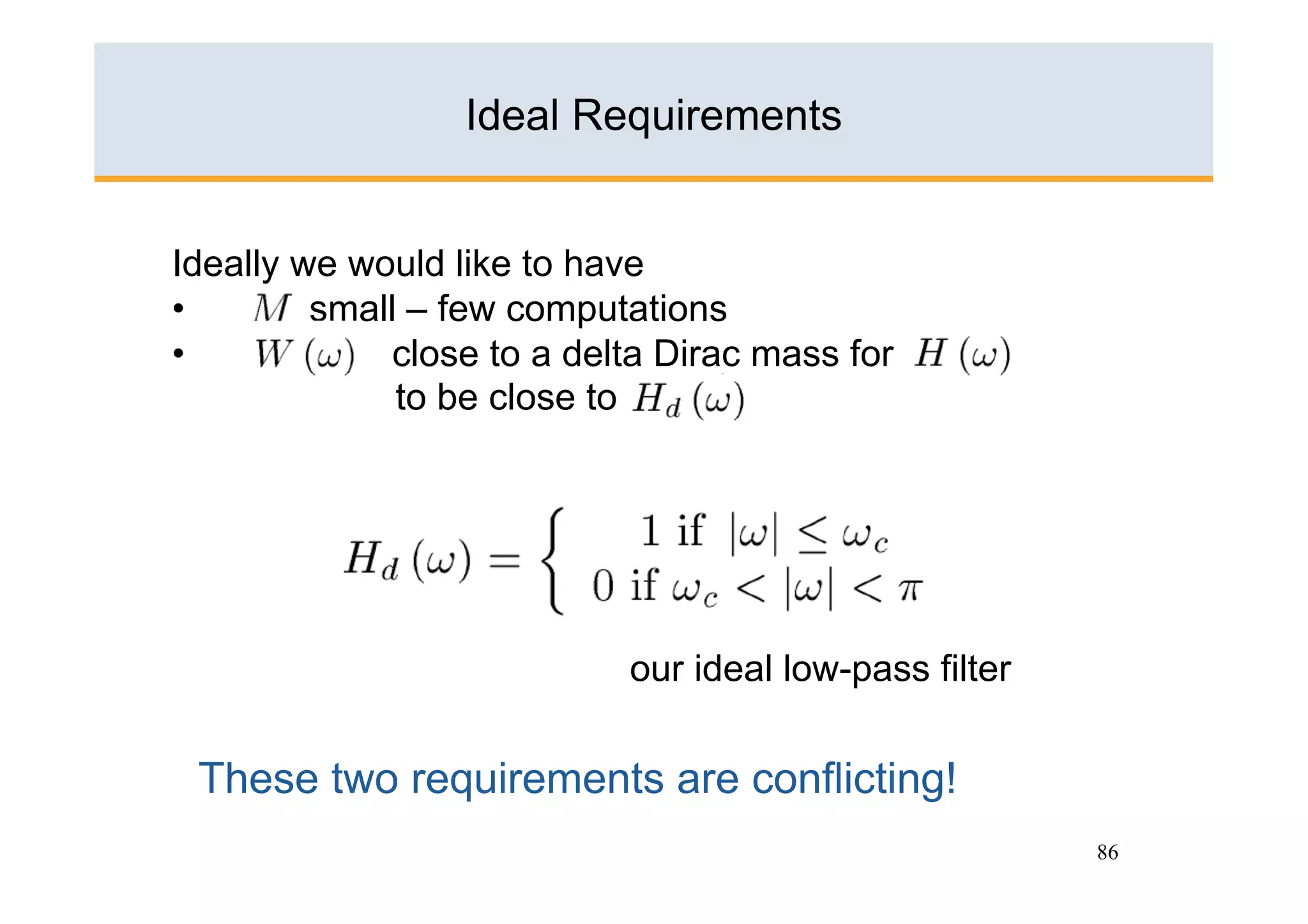 Ideal Requirements

Ideally we would like to have

• $M$ small – few computations
• $W(\omega)$ close to a delta Dirac mass for $H(\omega)$ to be close to $H_d(\omega)$

$H_d(\omega) = \begin{cases} 1 \text{ if } |\omega| \leq \omega_c \\ 0 \text{ if } \omega_c < |\omega| < \pi \end{cases}$

our ideal low-pass filter

These two requirements are conflicting!

86